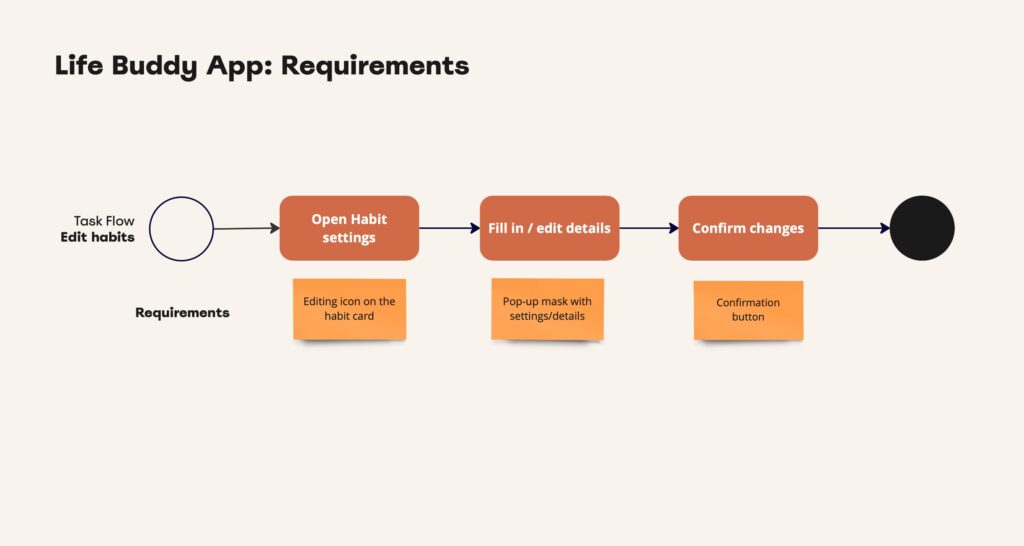 Life Buddy App: Requirements

Task Flow
Edit habits

Open Habit settings

Fill in / edit details

Confirm changes

Requirements

Editing icon on the habit card

Pop-up mask with settings/details

Confirmation button